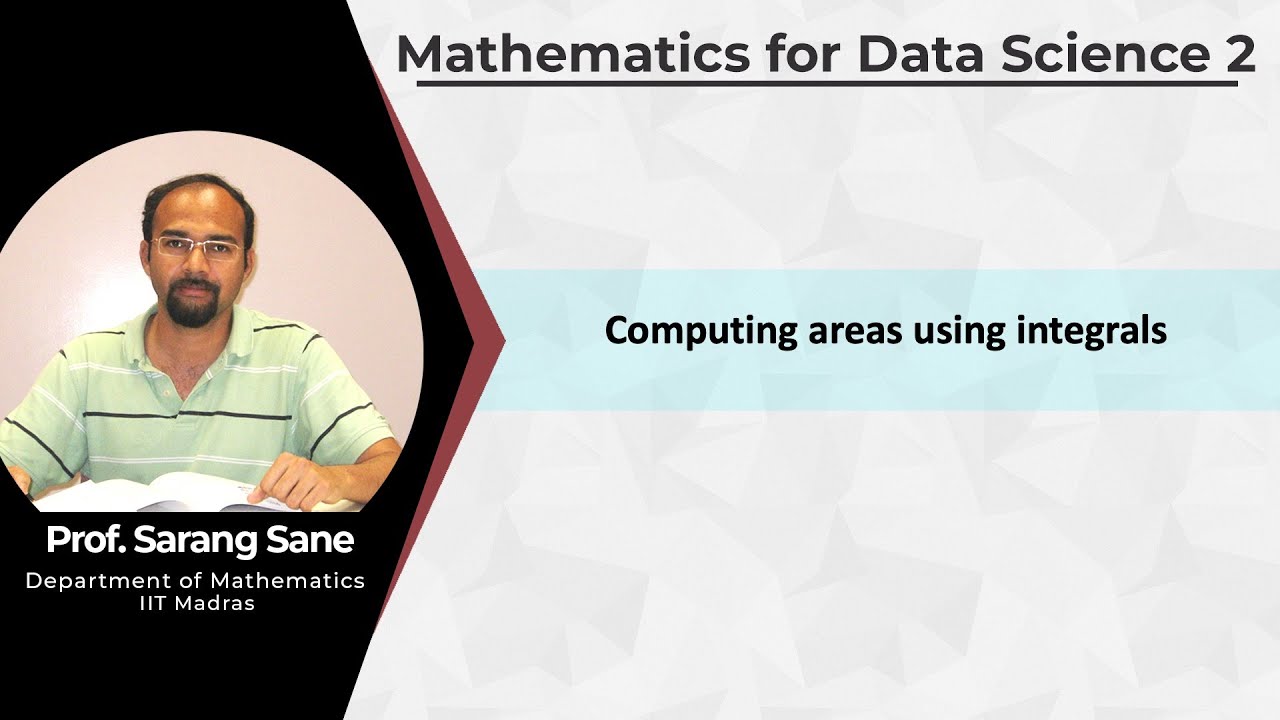 Mathematics for Data Science 2

Computing areas using integrals

Prof. Sarang Sane
Department of Mathematics
IIT Madras